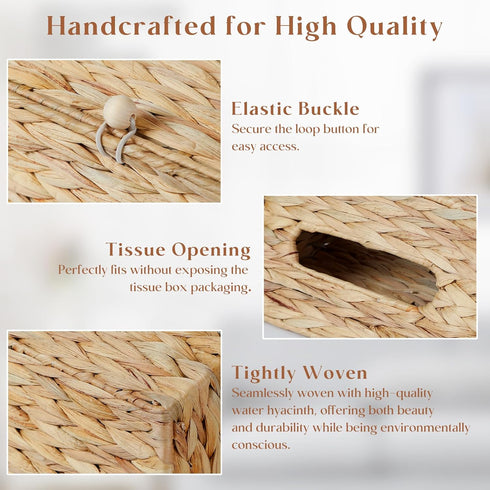 Handcrafted for High Quality

Elastic Buckle
Secure the loop button for easy access.

Tissue Opening
Perfectly fits without exposing the tissue box packaging.

Tightly Woven
Seamlessly woven with high-quality water hyacinth, offering both beauty and durability while being environmentally conscious.